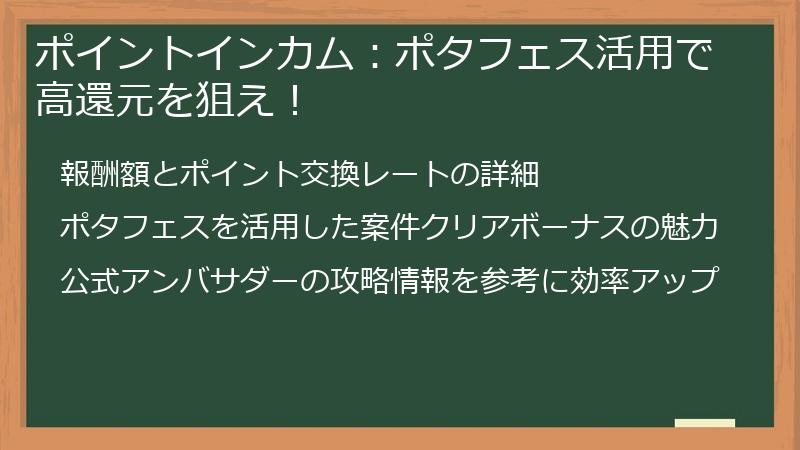 ポイントインカム：ポタフェス活用で高還元を狙え！

報酬額とポイント交換レートの詳細

ポタフェスを活用した案件クリアボーナスの魅力

公式アンバサダーの攻略情報を参考に効率アップ